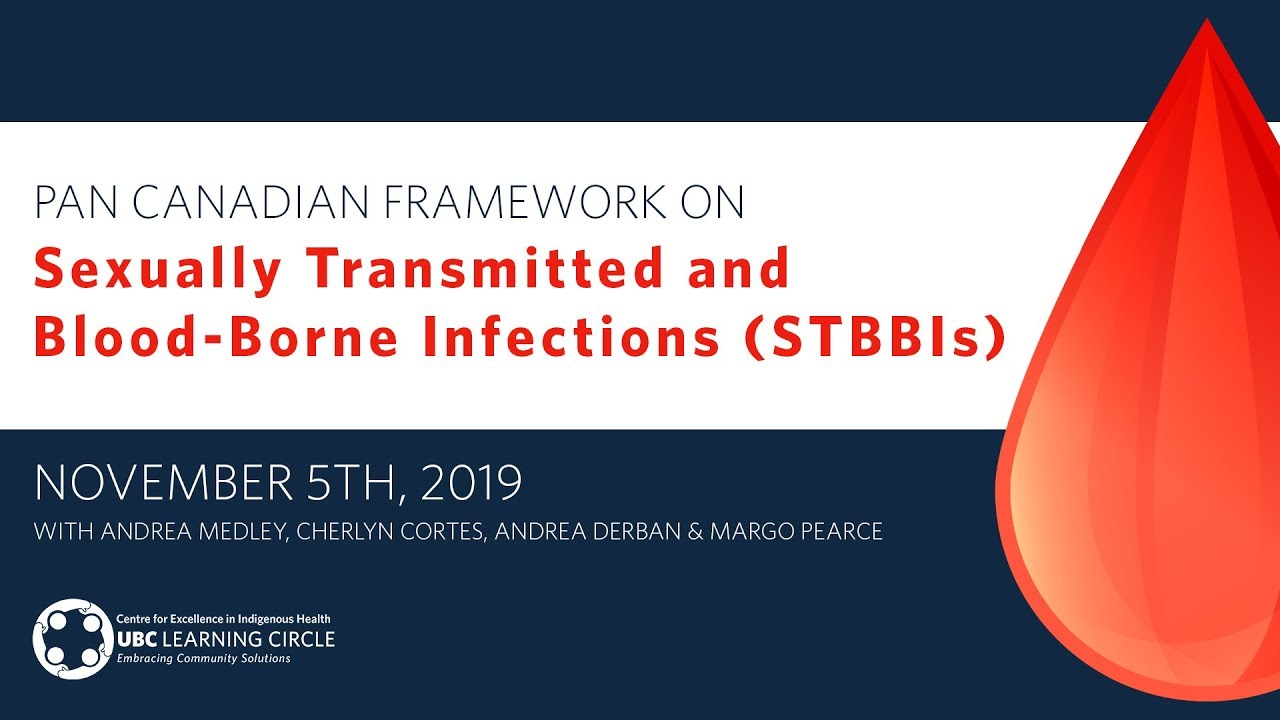 PAN CANADIAN FRAMEWORK ON
Sexually Transmitted and Blood-Borne Infections (STBBIs)

NOVEMBER 5TH, 2019
WITH ANDREA MEDLEY, CHERLYN CORTES, ANDREA DERBAN & MARGO PEARCE

Centre for Excellence in Indigenous Health
UBC LEARNING CIRCLE
Embracing Community Solutions